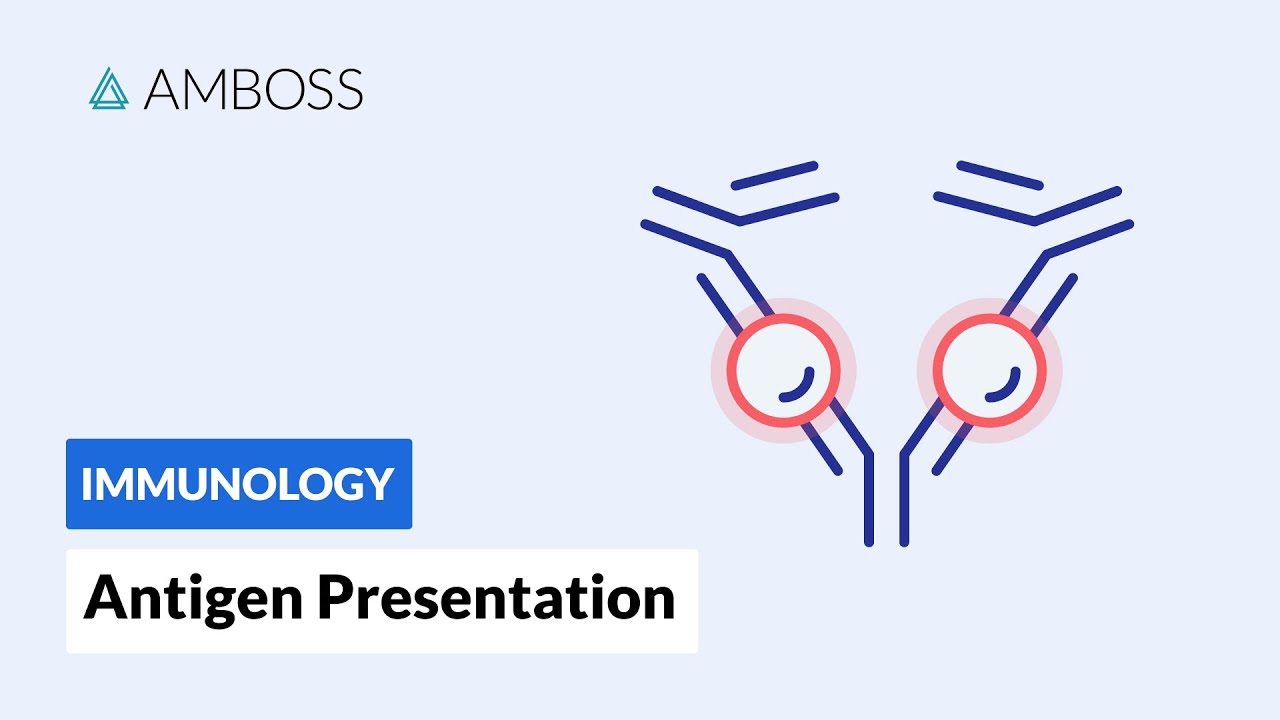 AMBOSS

IMMUNOLOGY

Antigen Presentation